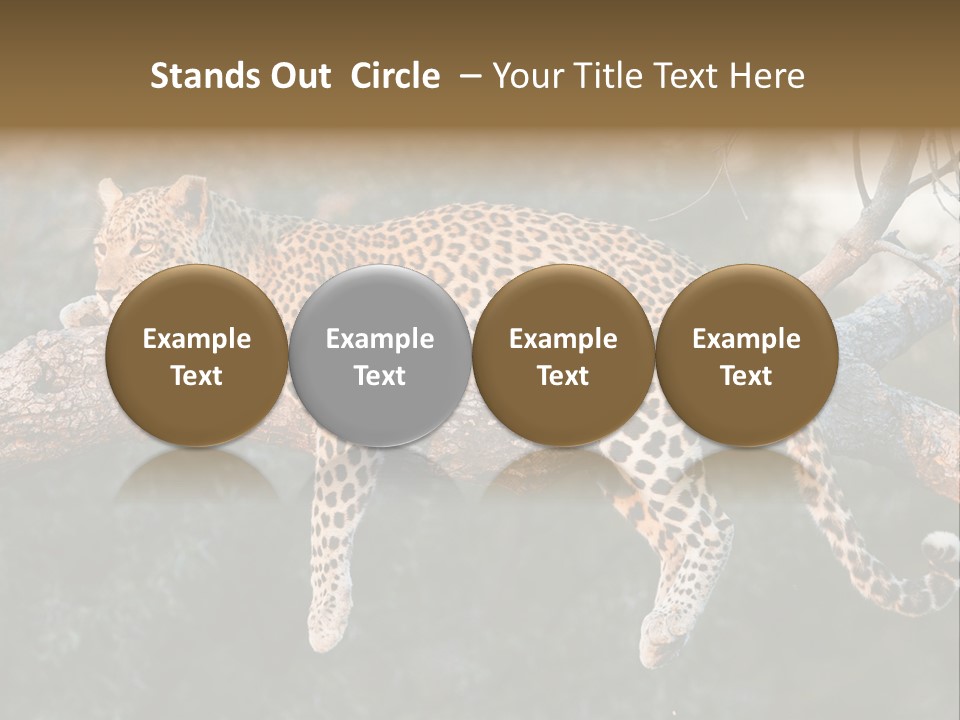 Stands Out Circle – Your Title Text Here

Example Text

Example Text

Example Text

Example Text